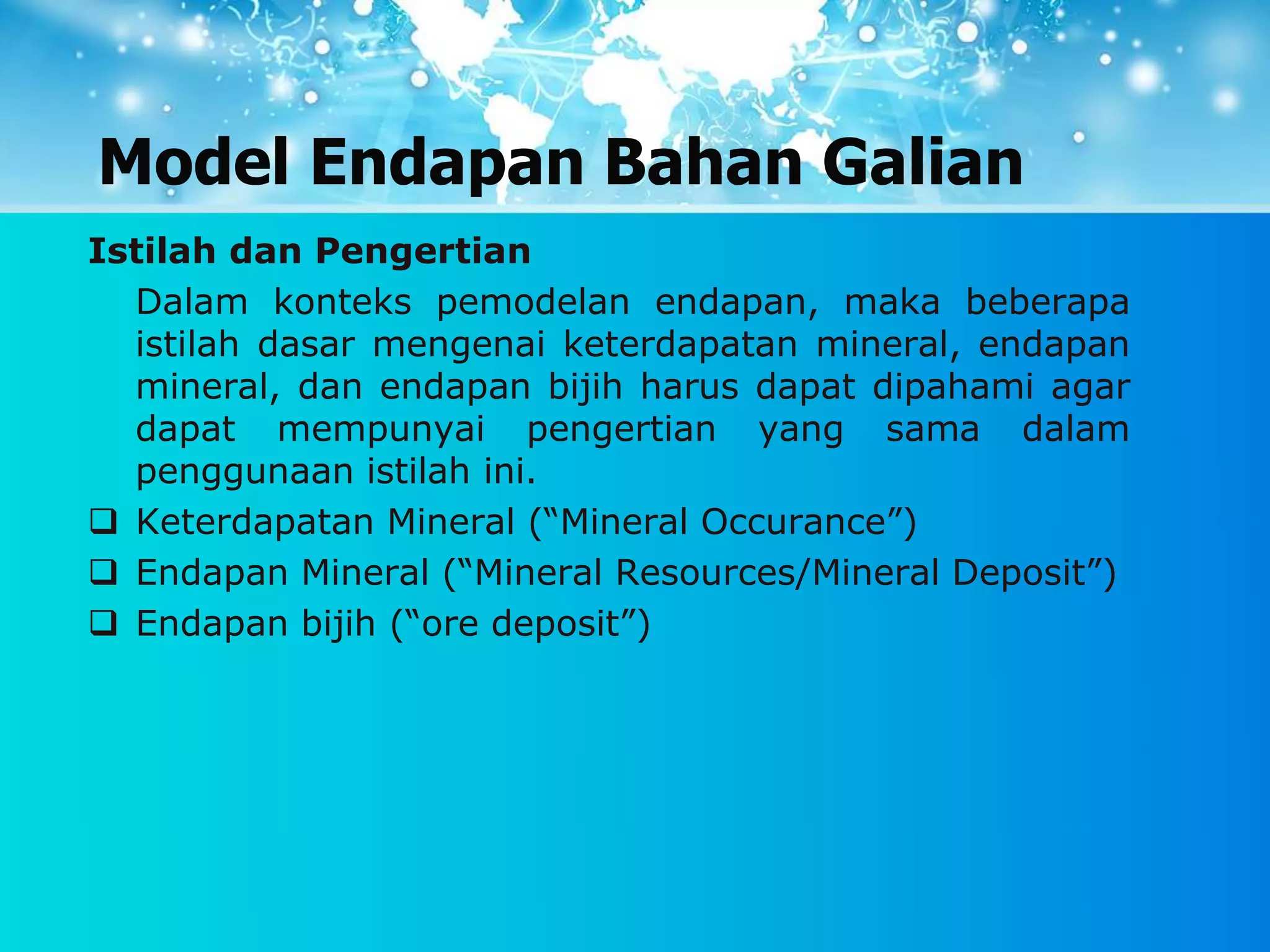 Model Endapan Bahan Galian

Istilah dan Pengertian

Dalam konteks pemodelan endapan, maka beberapa istilah dasar mengenai keterdapatan mineral, endapan mineral, dan endapan bijih harus dapat dipahami agar dapat mempunyai pengertian yang sama dalam penggunaan istilah ini.

❑ Keterdapatan Mineral (“Mineral Occurance”)
❑ Endapan Mineral (“Mineral Resources/Mineral Deposit”)
❑ Endapan bijih (“ore deposit”)